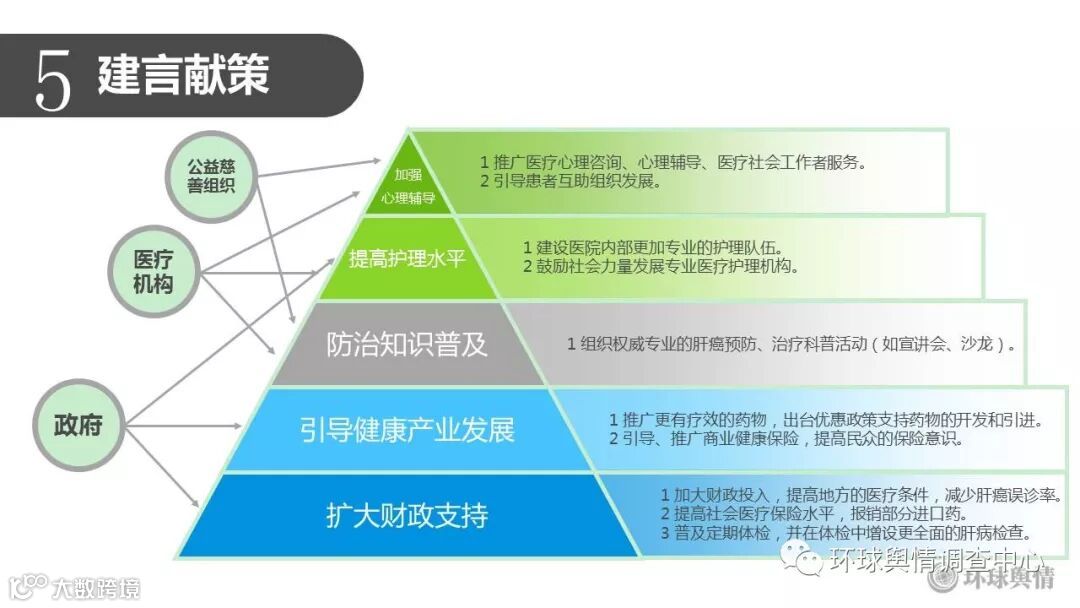 5 建言献策

公益慈善组织

医疗机构

政府

加强心理辅导

1 推广医疗心理咨询、心理辅导、医疗社会工作者服务。
2 引导患者互助组织发展。

提高护理水平

1 建设医院内部更加专业的护理队伍。
2 鼓励社会力量发展专业医疗护理机构。

防治知识普及

1 组织权威专业的肝癌预防、治疗科普活动（如宣讲会、沙龙）。

引导健康产业发展

1 推广更有疗效的药物，出台优惠政策支持药物的开发和引进。
2 引导、推广商业健康保险，提高民众的保险意识。

扩大财政支持

1 加大财政投入，提高地方的医疗条件，减少肝癌误诊率。
2 提高社会医疗保险水平，报销部分进口药。
3 普及定期体检，并在体检中增设更全面的肝病检查。

环球舆情调查中心

环球舆情

大数跨境